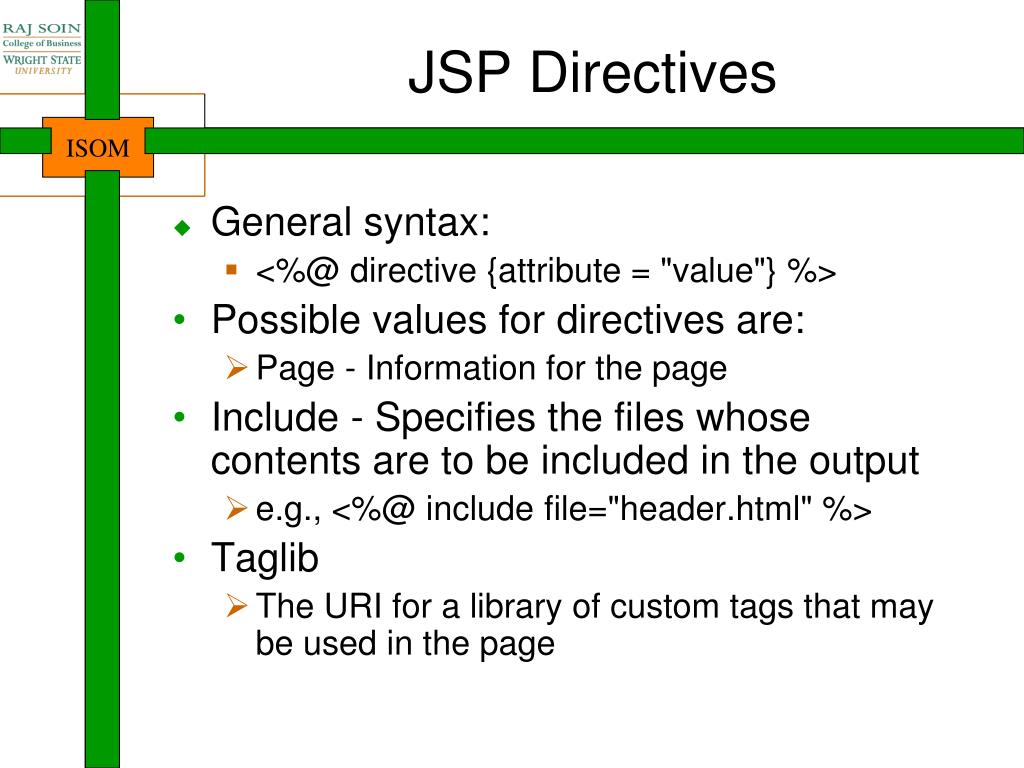 RAJ SOIN
College of Business
WRIGHT STATE
UNIVERSITY

ISOM

JSP Directives

General syntax:
<%@ directive {attribute = "value"} %>

Possible values for directives are:
Page - Information for the page

Include - Specifies the files whose contents are to be included in the output
e.g., <%@ include file="header.html" %>

Taglib
The URI for a library of custom tags that may be used in the page